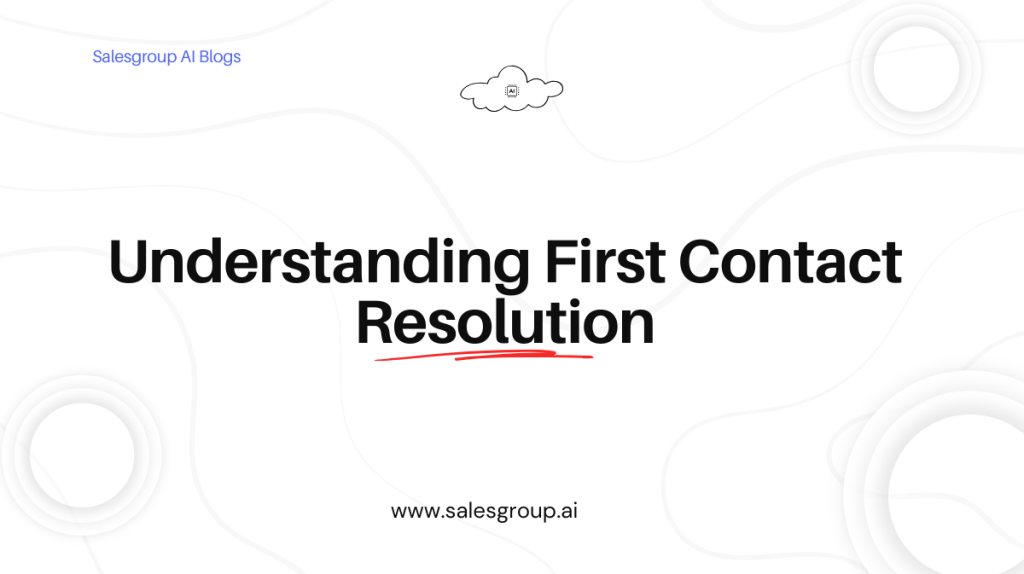 Salesgroup AI Blogs

AI

Understanding First Contact Resolution

www.salesgroup.ai